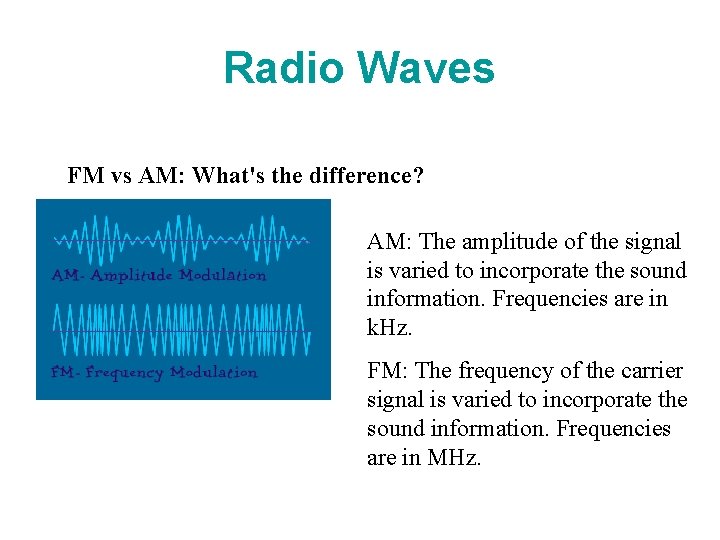 Radio Waves

FM vs AM: What's the difference?

AM- Amplitude Modulation

FM- Frequency Modulation

AM: The amplitude of the signal is varied to incorporate the sound information. Frequencies are in kHz.

FM: The frequency of the carrier signal is varied to incorporate the sound information. Frequencies are in MHz.